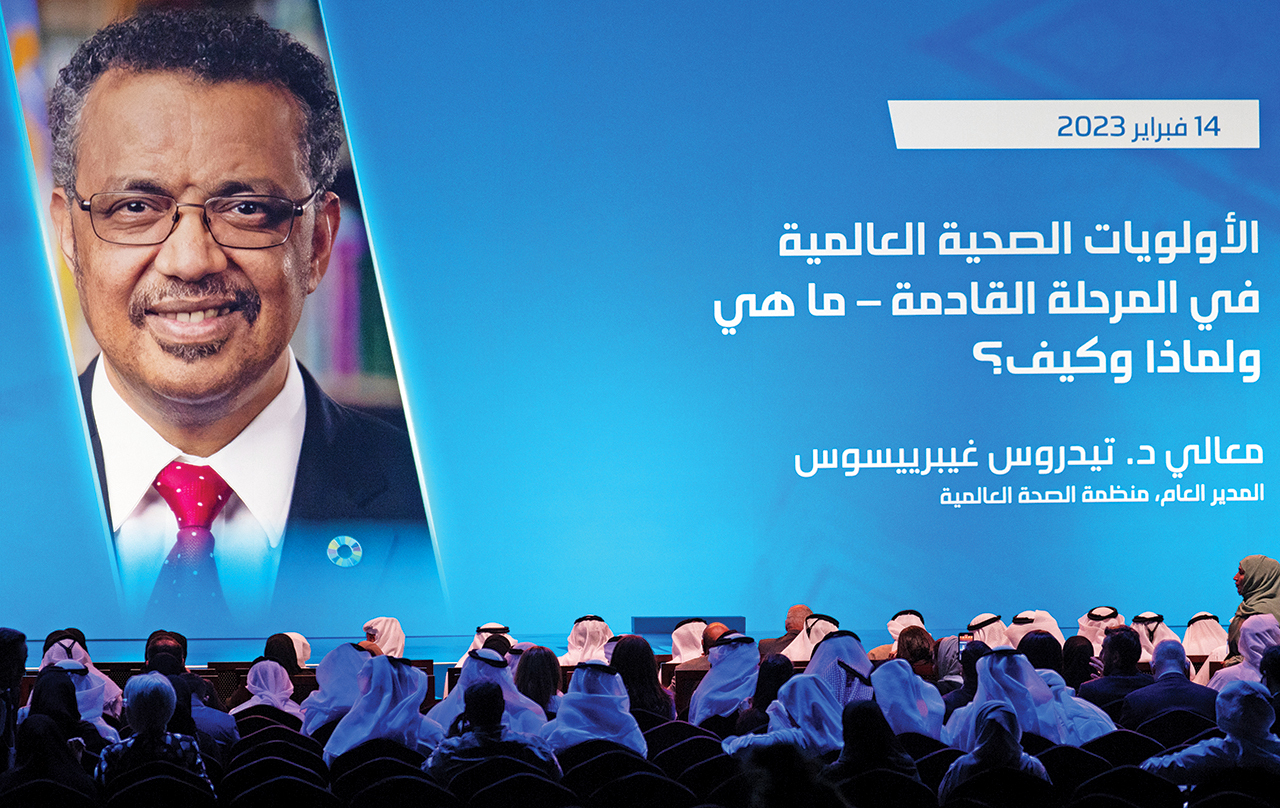 14 فبراير 2023

الأولويات الصحية العالمية في المرحلة القادمة – ما هي ولماذا وكيف؟

معالي د. تيدروس غيبرييسوس
المدير العام، منظمة الصحة العالمية